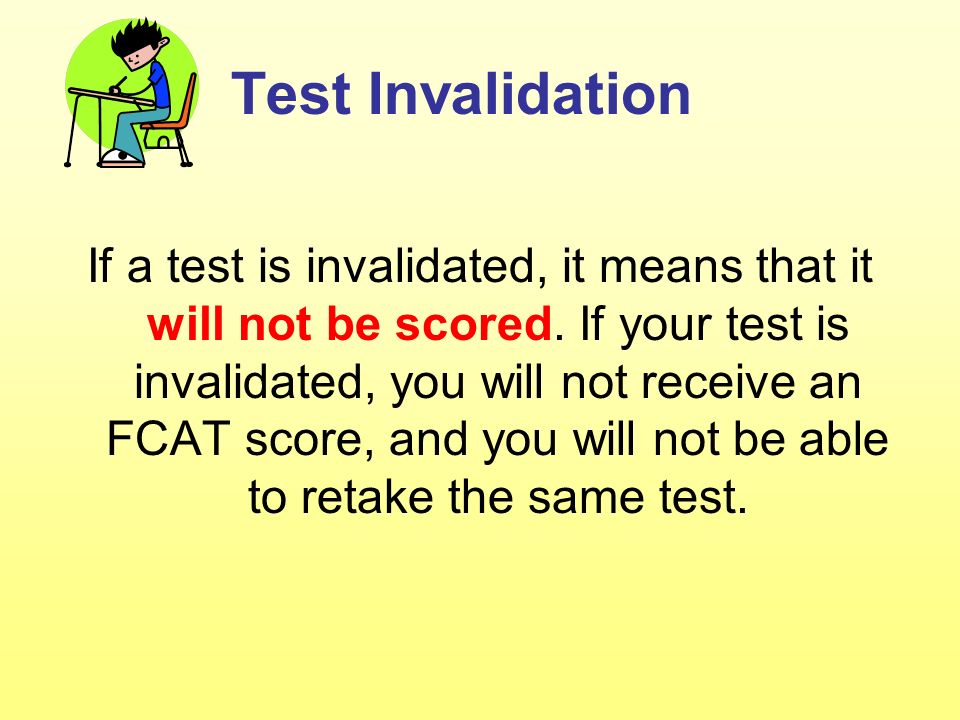 Test Invalidation

If a test is invalidated, it means that it will not be scored. If your test is invalidated, you will not receive an FCAT score, and you will not be able to retake the same test.